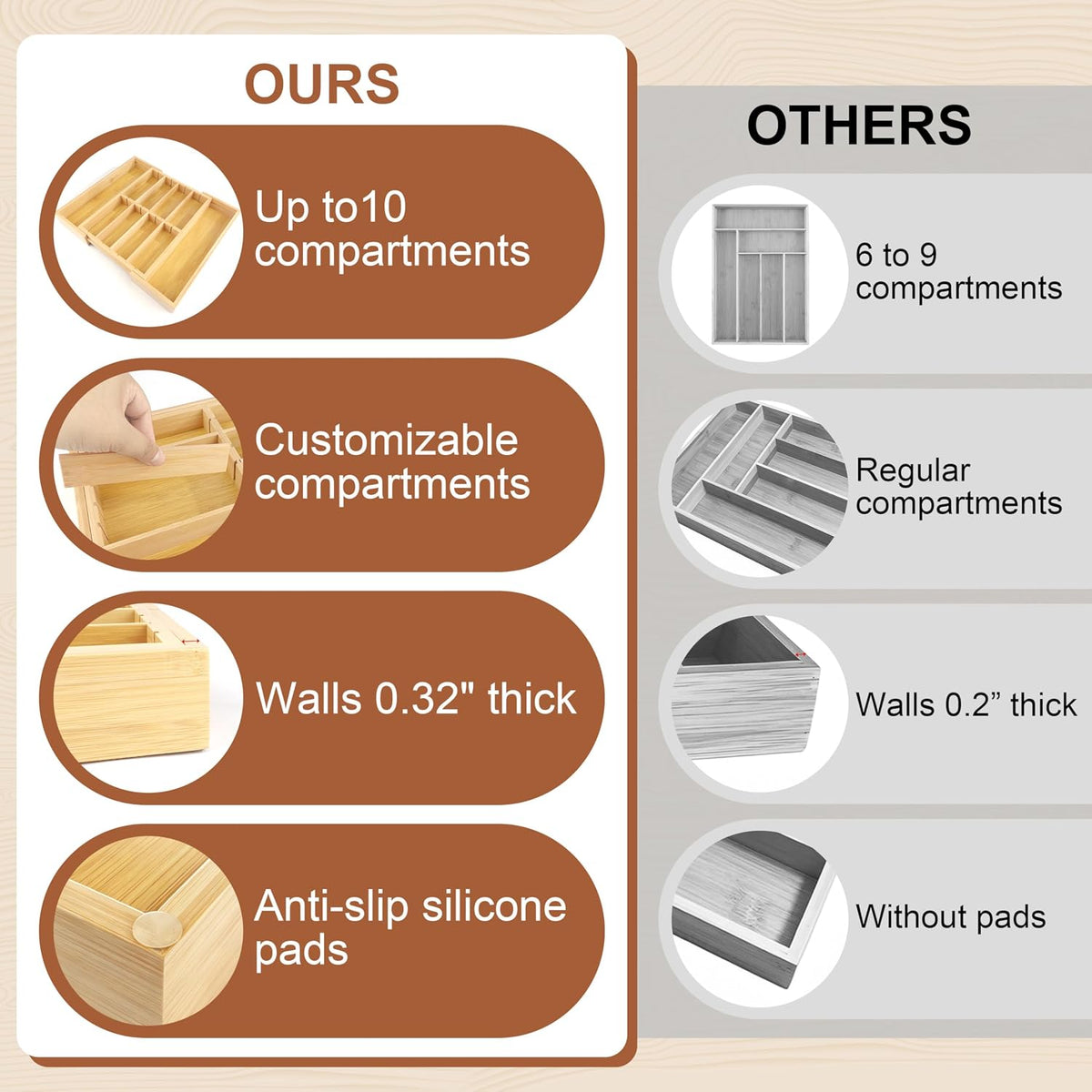 OURS

Up to10 compartments

Customizable compartments

Walls 0.32" thick

Anti-slip silicone pads

OTHERS

6 to 9 compartments

Regular compartments

Walls 0.2” thick

Without pads